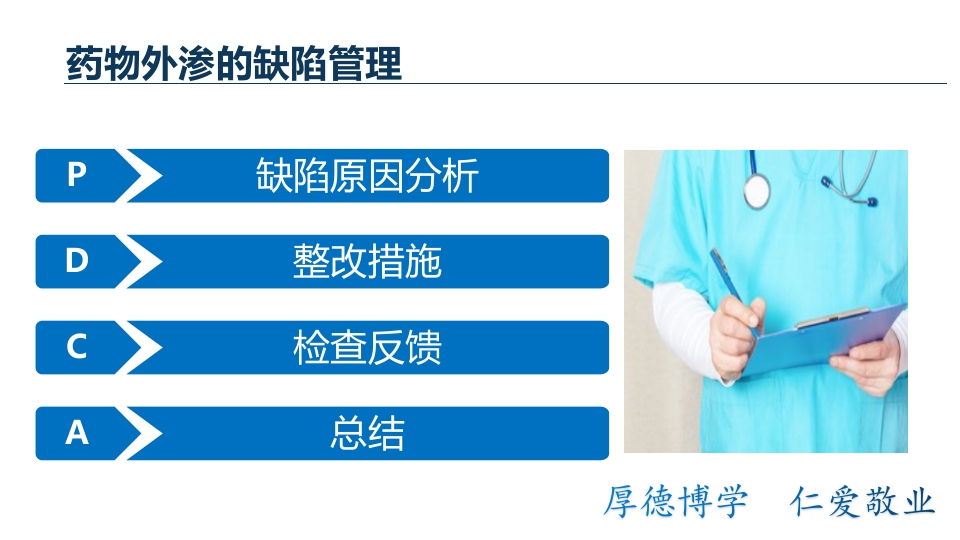 药物外渗的缺陷管理

P 缺陷原因分析

D 整改措施

C 检查反馈

A 总结

厚德博学　仁爱敬业